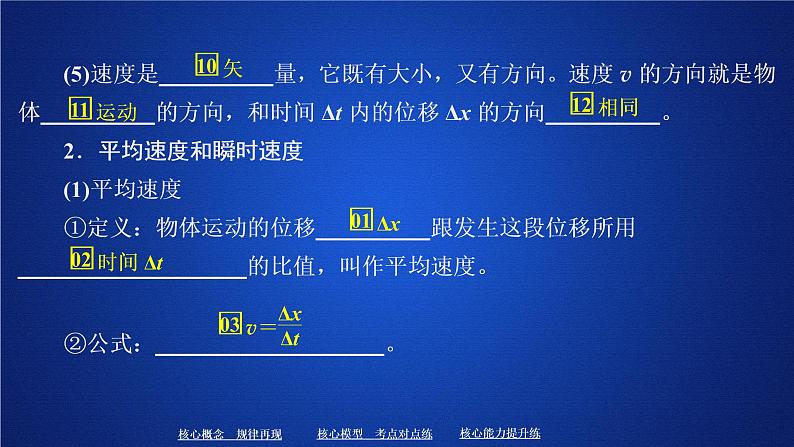 (5)速度是 10 矢 量，它既有大小，又有方向。速度 $v$ 的方向就是物体 11 运动 的方向，和时间 $\Delta t$ 内的位移 $\Delta x$ 的方向 12 相同 。

2．平均速度和瞬时速度

(1)平均速度

①定义：物体运动的位移 01 $\Delta x$ 跟发生这段位移所用 02 时间 $\Delta t$ 的比值，叫作平均速度。

②公式： 03 $v=\frac{\Delta x}{\Delta t}$ 。

核心概念　规律再现　　核心模型　考点对点练　　核心能力提升练